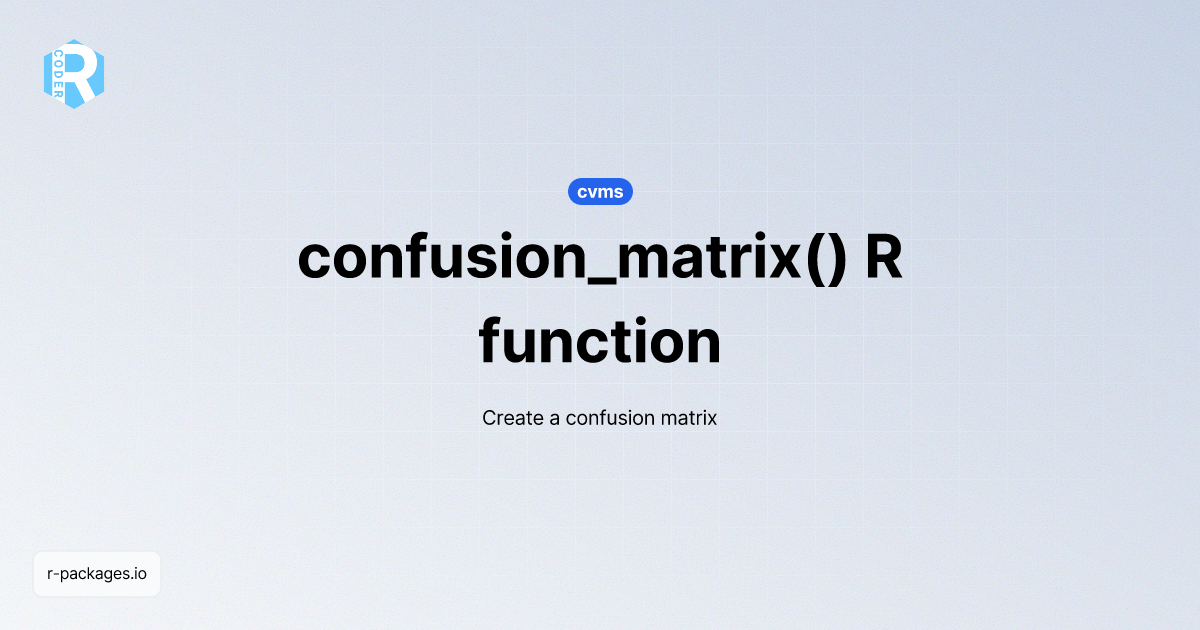 R CODER

cvms

confusion_matrix() R function

Create a confusion matrix

r-packages.io